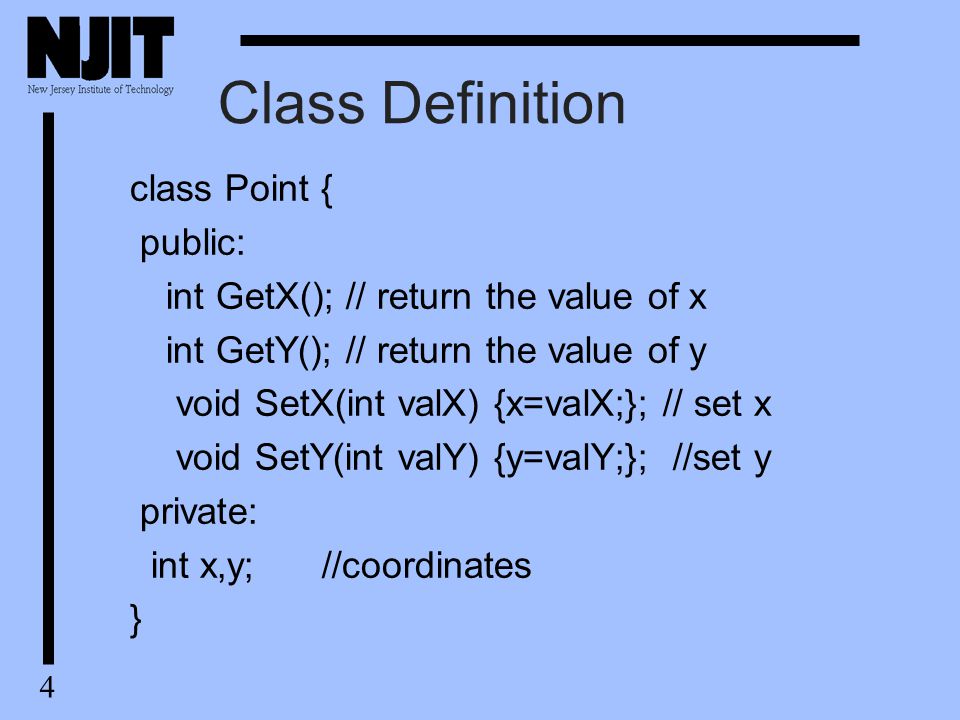 NJIT
New Jersey Institute of Technology

Class Definition

class Point {
public:
int GetX(); // return the value of x
int GetY(); // return the value of y
void SetX(int valX) {x=valX;}; // set x
void SetY(int valY) {y=valY;}; //set y
private:
int x,y; //coordinates
}

4